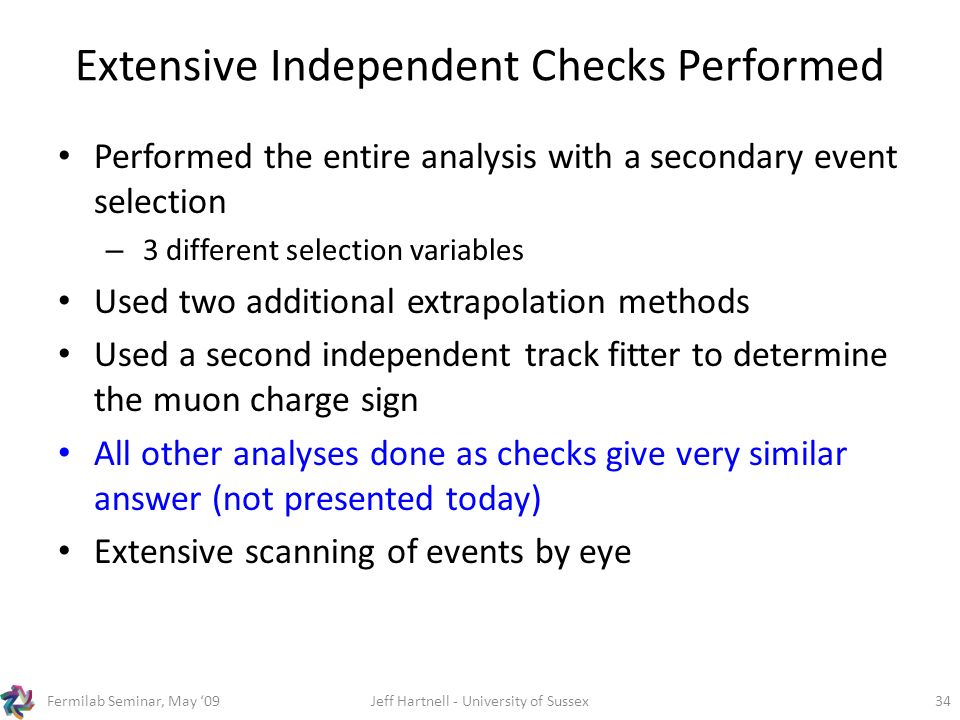 Extensive Independent Checks Performed

• Performed the entire analysis with a secondary event selection
– 3 different selection variables
• Used two additional extrapolation methods
• Used a second independent track fitter to determine the muon charge sign
• All other analyses done as checks give very similar answer (not presented today)
• Extensive scanning of events by eye

Fermilab Seminar, May '09
Jeff Hartnell - University of Sussex
34